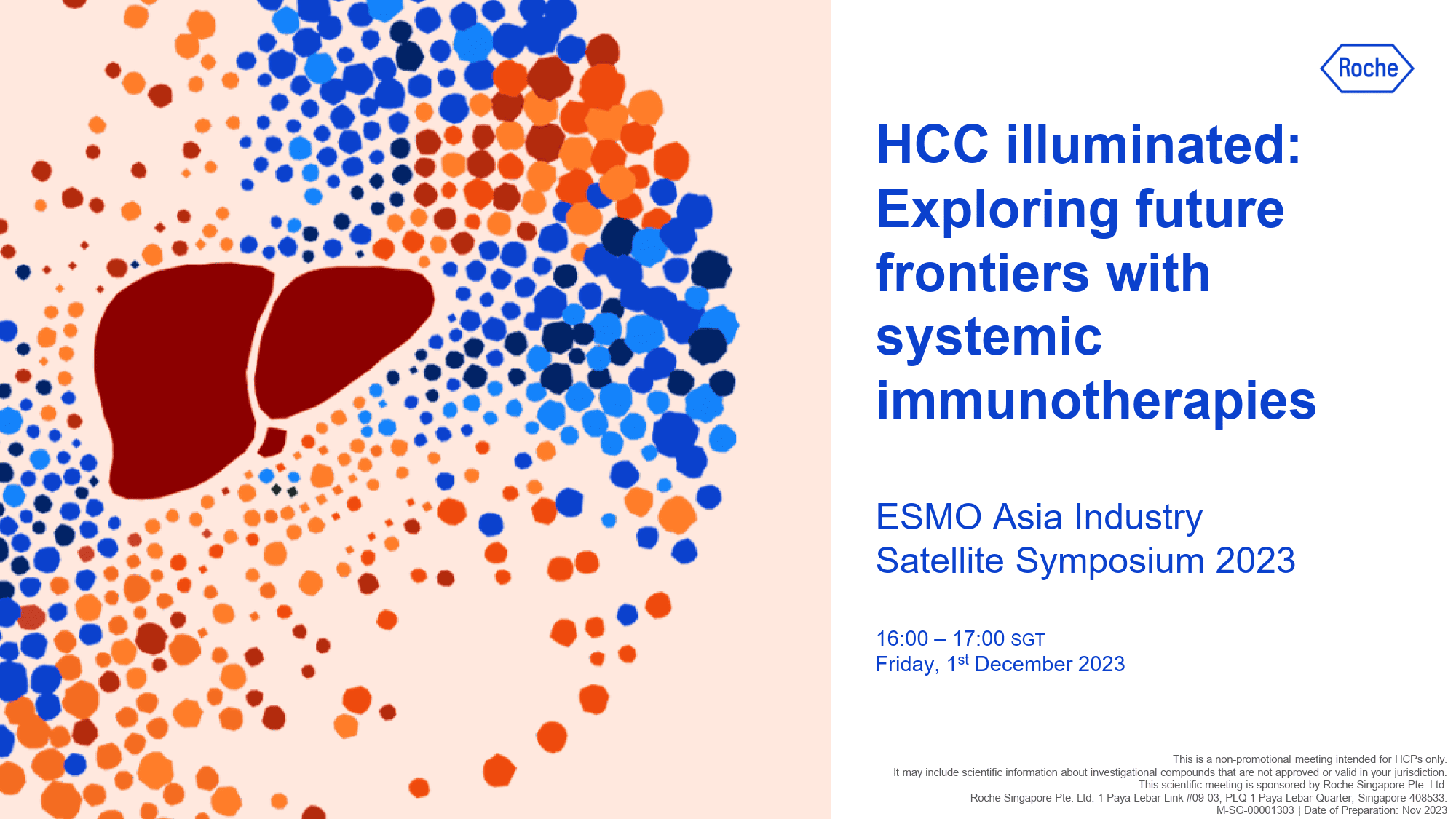 Roche

HCC illuminated: Exploring future frontiers with systemic immunotherapies

ESMO Asia Industry Satellite Symposium 2023

16:00 – 17:00 SGT
Friday, 1$^{st}$ December 2023

This is a non-promotional meeting intended for HCPs only.
It may include scientific information about investigational compounds that are not approved or valid in your jurisdiction.
This scientific meeting is sponsored by Roche Singapore Pte. Ltd.
Roche Singapore Pte. Ltd. 1 Paya Lebar Link #09-03, PLQ 1 Paya Lebar Quarter, Singapore 408533.
M-SG-00001303 | Date of Preparation: Nov 2023